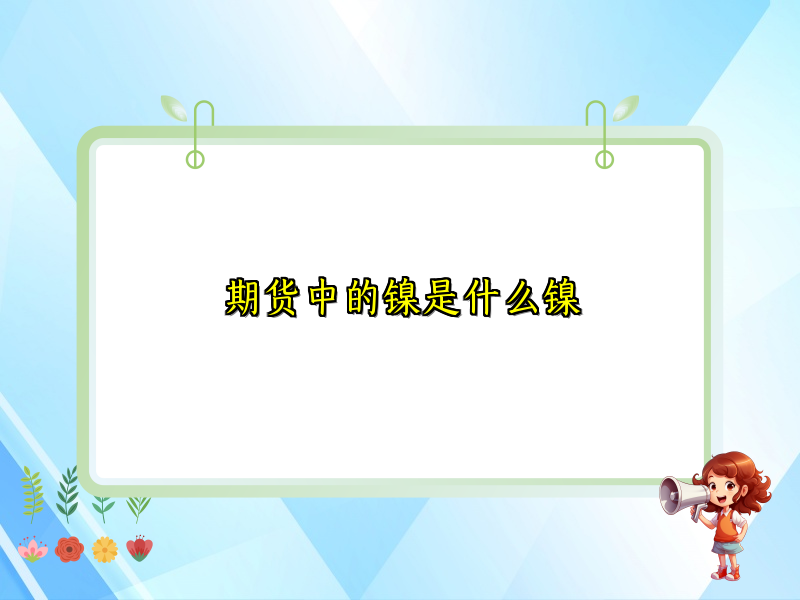 期货中的镍是什么镍